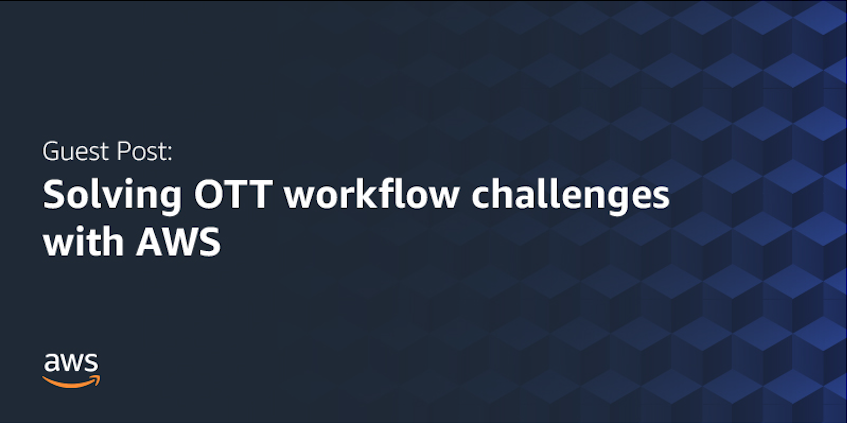 Guest Post:
Solving OTT workflow challenges with AWS

aws